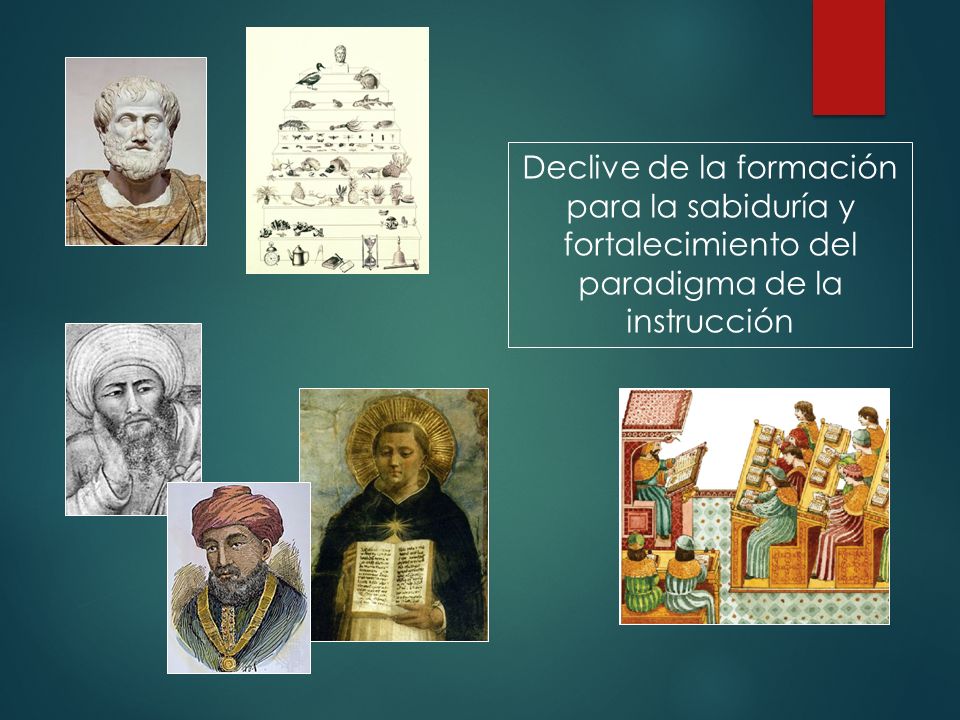 Declive de la formación para la sabiduría y fortalecimiento del paradigma de la instrucción